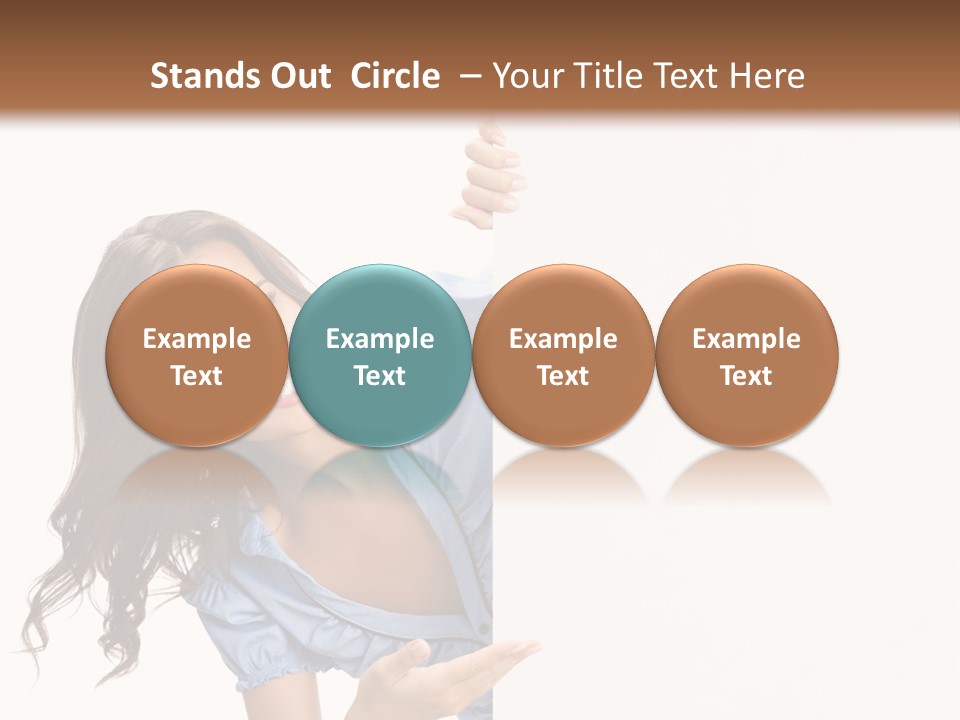 Stands Out Circle – Your Title Text Here

Example Text

Example Text

Example Text

Example Text